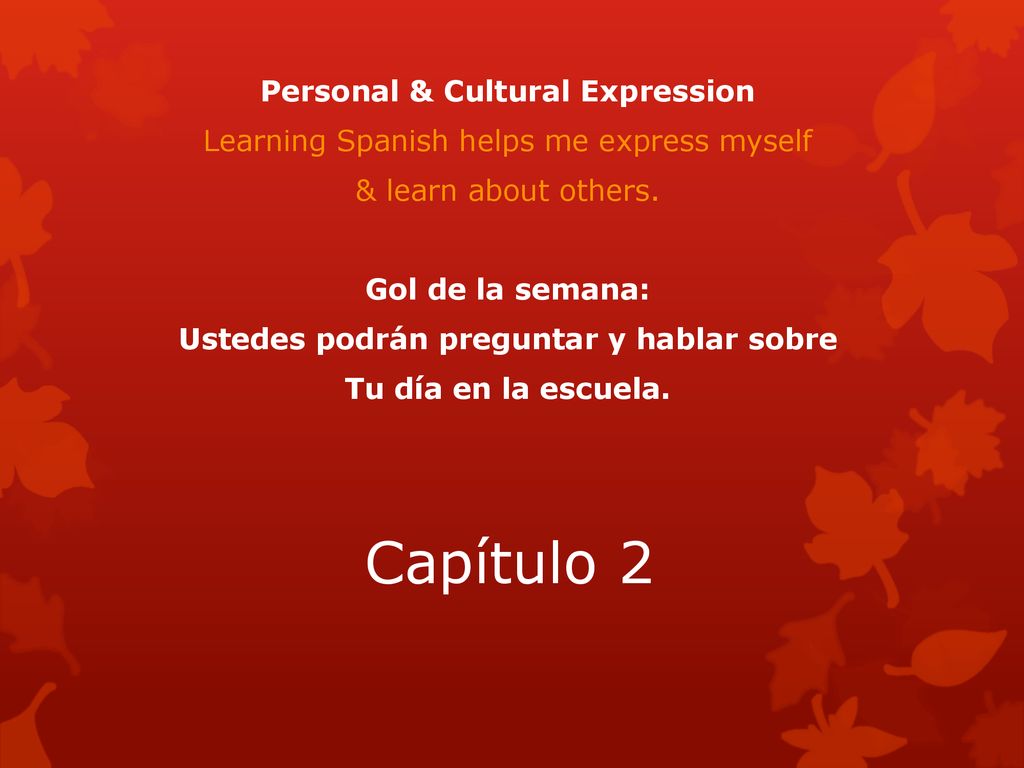 Personal & Cultural Expression
Learning Spanish helps me express myself
& learn about others.

Gol de la semana:
Ustedes podrán preguntar y hablar sobre
Tu día en la escuela.

Capítulo 2